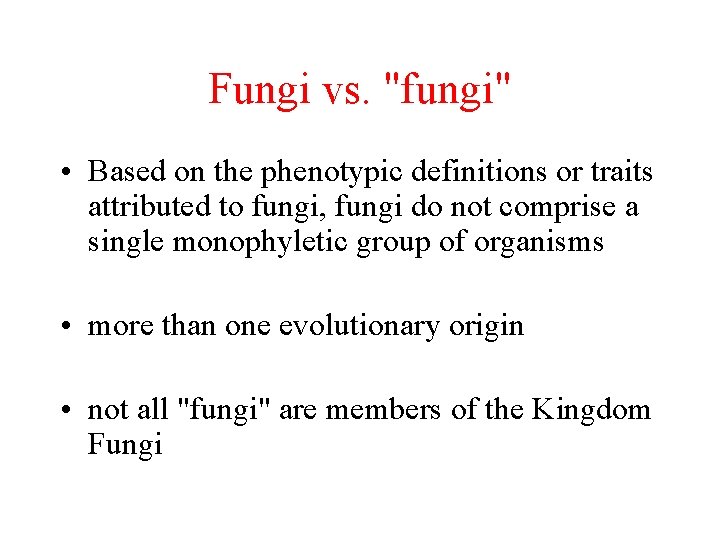 Fungi vs. "fungi"

• Based on the phenotypic definitions or traits attributed to fungi, fungi do not comprise a single monophyletic group of organisms

• more than one evolutionary origin

• not all "fungi" are members of the Kingdom Fungi